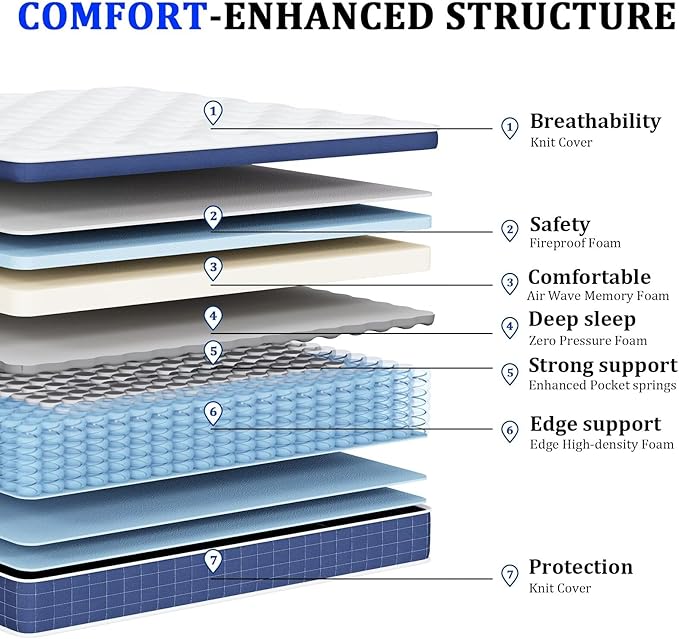 COMFORT-ENHANCED STRUCTURE

1
2
3
4
5
6
7

1 Breathability
Knit Cover

2 Safety
Fireproof Foam

3 Comfortable
Air Wave Memory Foam

4 Deep sleep
Zero Pressure Foam

5 Strong support
Enhanced Pocket springs

6 Edge support
Edge High-density Foam

7 Protection
Knit Cover